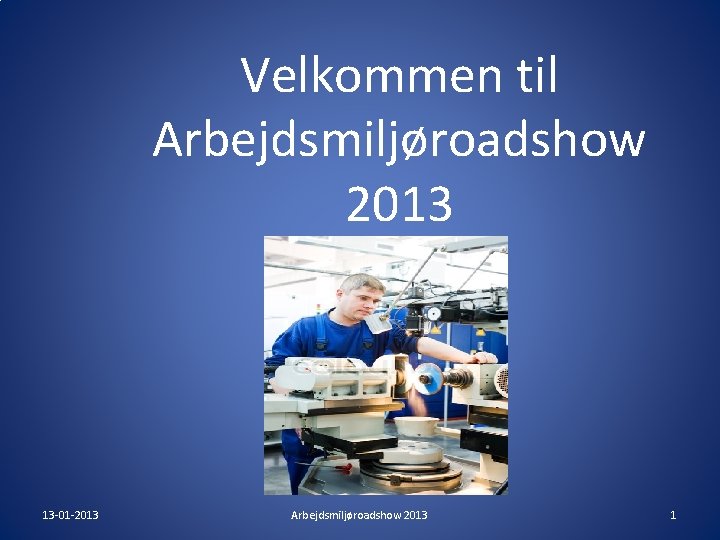 Velkommen til Arbejdsmiljøroadshow 2013

13-01-2013

Arbejdsmiljøroadshow 2013

1